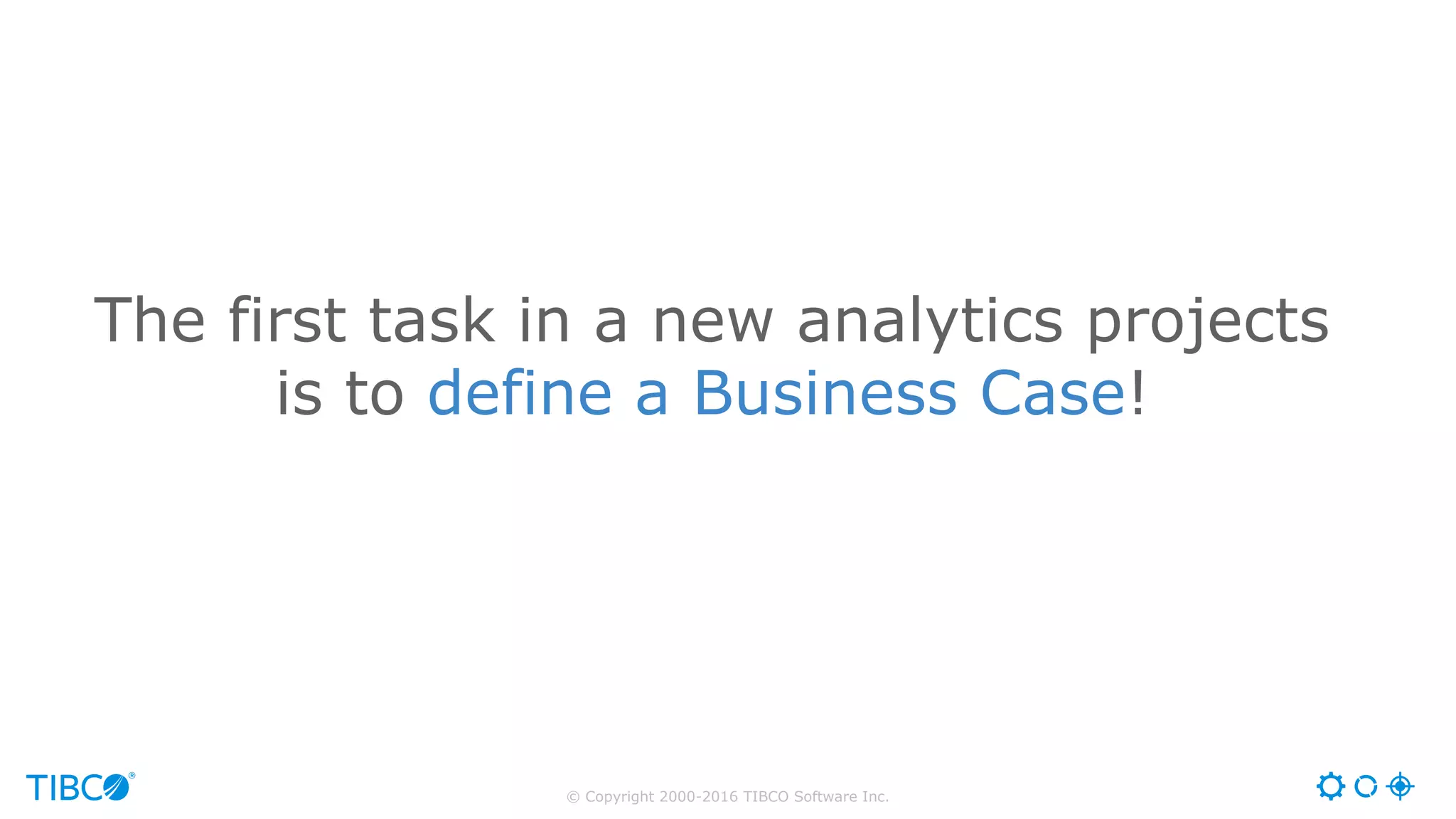 The first task in a new analytics projects is to define a Business Case!

TIBCO®

© Copyright 2000-2016 TIBCO Software Inc.